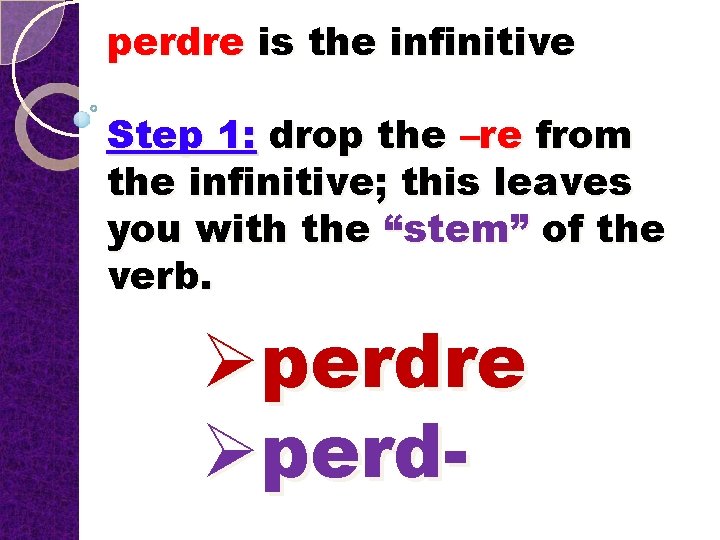 perdre is the infinitive

Step 1: drop the –re from the infinitive; this leaves you with the “stem” of the verb.

➢perdre
➢perd-